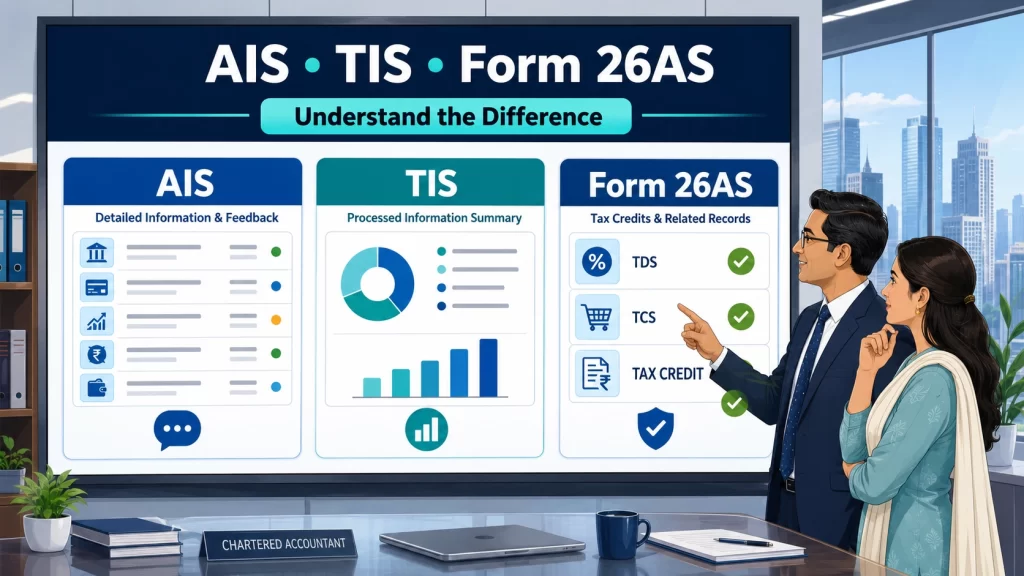 AIS • TIS • Form 26AS

Understand the Difference

AIS

Detailed Information & Feedback

TIS

Processed Information Summary

Form 26AS

Tax Credits & Related Records

TDS

TCS

TAX CREDIT

CHARTERED ACCOUNTANT